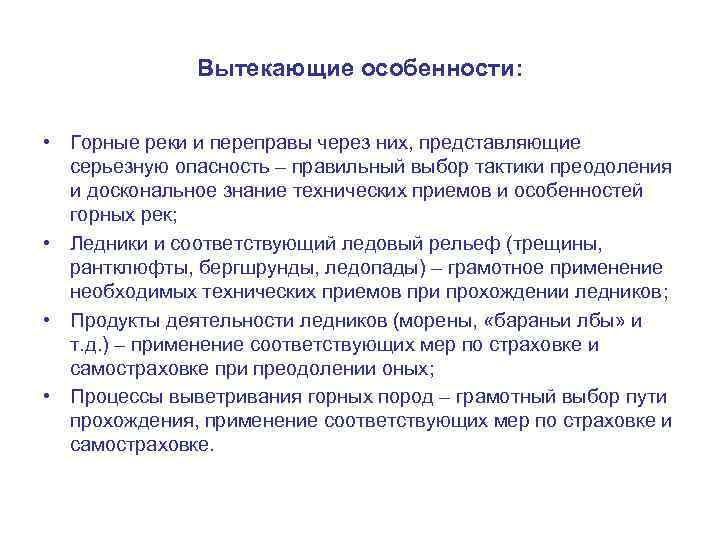 Вытекающие особенности:

• Горные реки и переправы через них, представляющие серьезную опасность – правильный выбор тактики преодоления и доскональное знание технических приемов и особенностей горных рек;

• Ледники и соответствующий ледовый рельеф (трещины, рантклюфты, бергшрунды, ледопады) – грамотное применение необходимых технических приемов при прохождении ледников;

• Продукты деятельности ледников (морены, «бараньи лбы» и т.д.) – применение соответствующих мер по страховке и самостраховке при преодолении оных;

• Процессы выветривания горных пород – грамотный выбор пути прохождения, применение соответствующих мер по страховке и самостраховке.